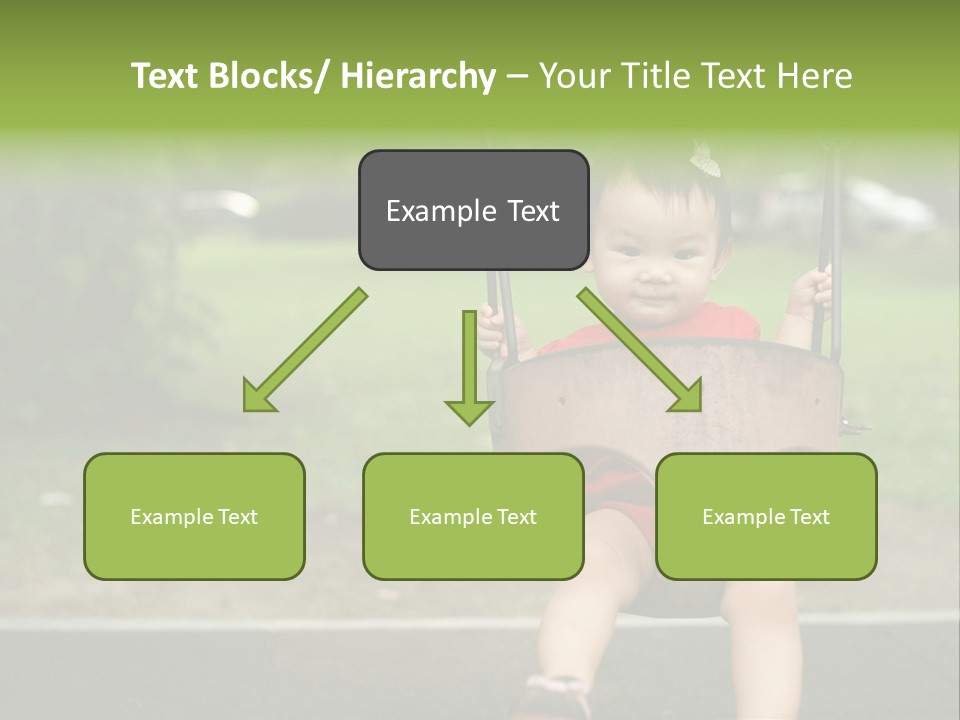 Text Blocks/ Hierarchy – Your Title Text Here

Example Text

Example Text

Example Text

Example Text